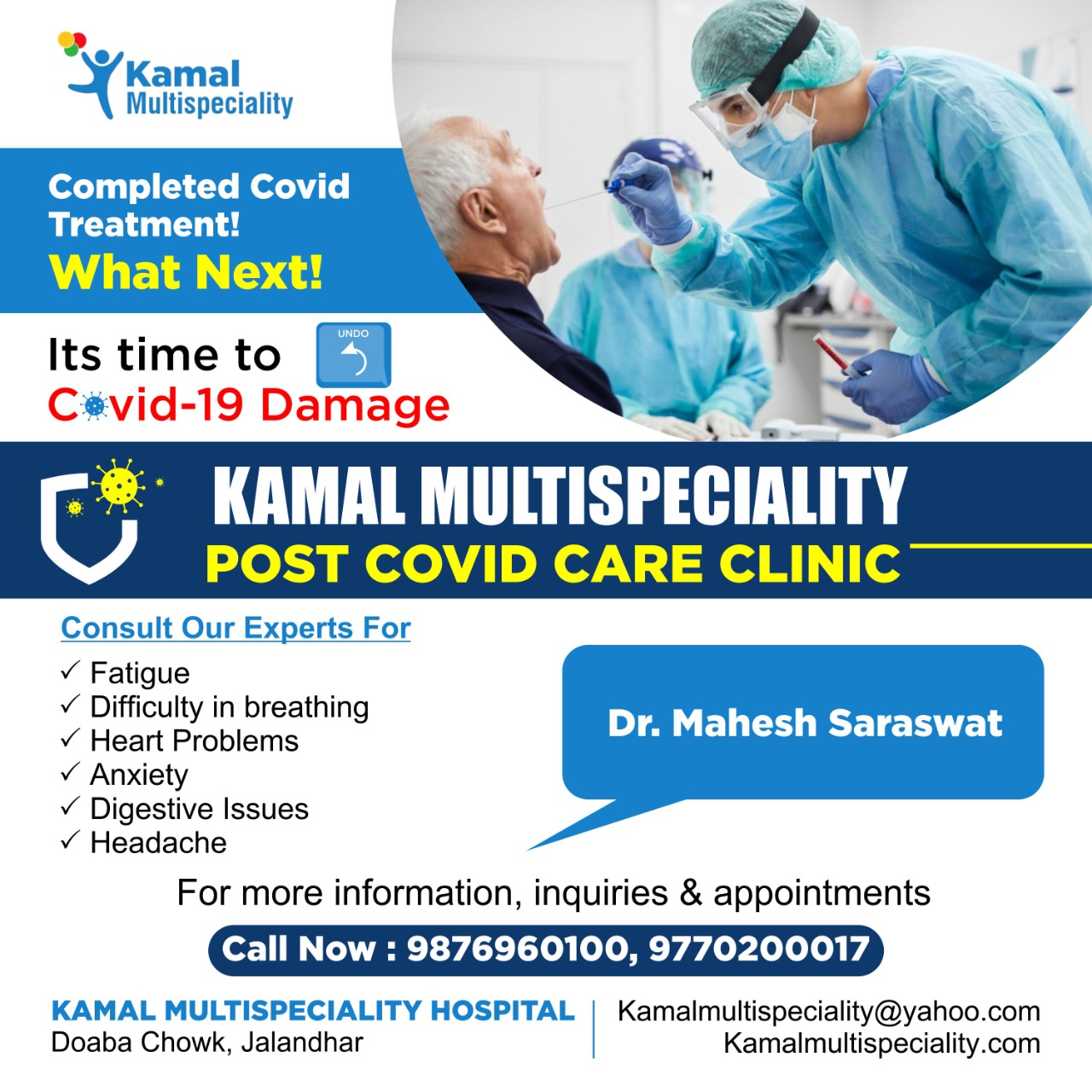 Kamal Multispeciality

Completed Covid Treatment!
What Next!

Its time to UNDO
Covid-19 Damage

KAMAL MULTISPECIALITY
POST COVID CARE CLINIC

Consult Our Experts For

✓ Fatigue
✓ Difficulty in breathing
✓ Heart Problems
✓ Anxiety
✓ Digestive Issues
✓ Headache

Dr. Mahesh Saraswat

For more information, inquiries & appointments

Call Now : 9876960100, 9770200017

KAMAL MULTISPECIALITY HOSPITAL
Doaba Chowk, Jalandhar

Kamalmultispeciality@yahoo.com
Kamalmultispeciality.com